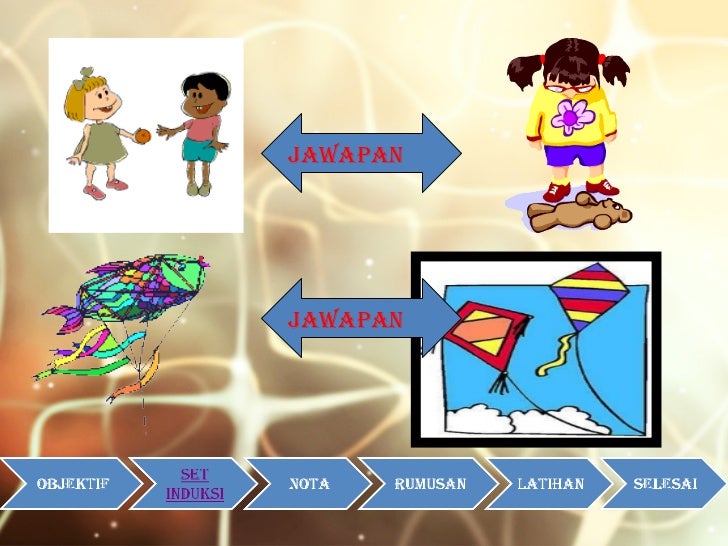 JAWAPAN

JAWAPAN

OBJEKTIF

SET INDUKSI

NOTA

RUMUSAN

LATIHAN

SELESAI